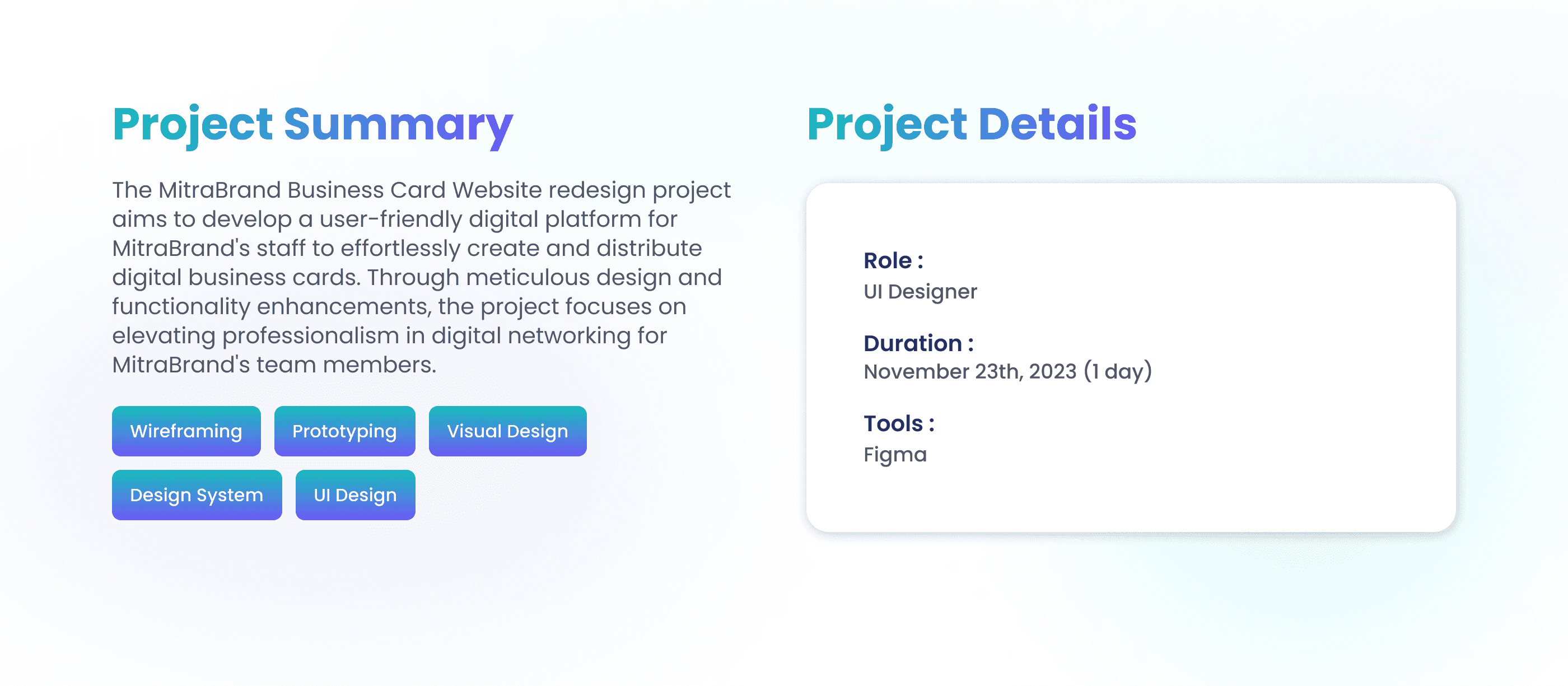 Project Summary

The MitraBrand Business Card Website redesign project aims to develop a user-friendly digital platform for MitraBrand's staff to effortlessly create and distribute digital business cards. Through meticulous design and functionality enhancements, the project focuses on elevating professionalism in digital networking for MitraBrand's team members.

Wireframing
Prototyping
Visual Design
Design System
UI Design

Project Details

Role :
UI Designer

Duration :
November 23th, 2023 (1 day)

Tools :
Figma